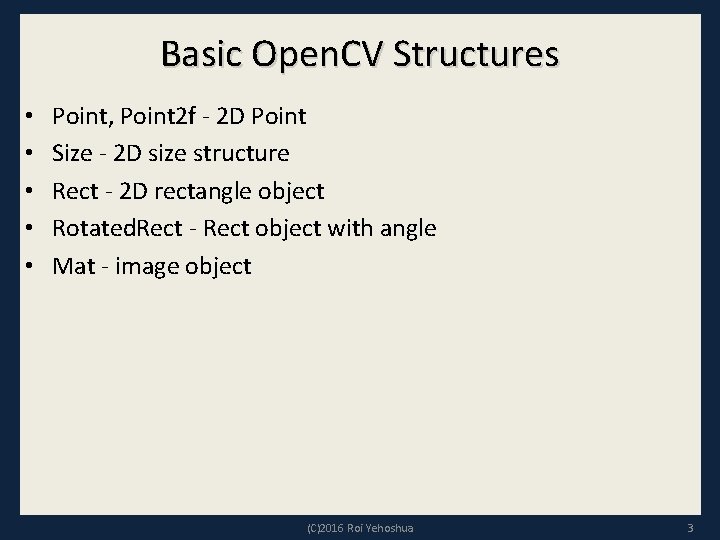 Basic OpenCV Structures

• Point, Point2f - 2D Point
• Size - 2D size structure
• Rect - 2D rectangle object
• RotatedRect - Rect object with angle
• Mat - image object

(C)2016 Roi Yehoshua

3